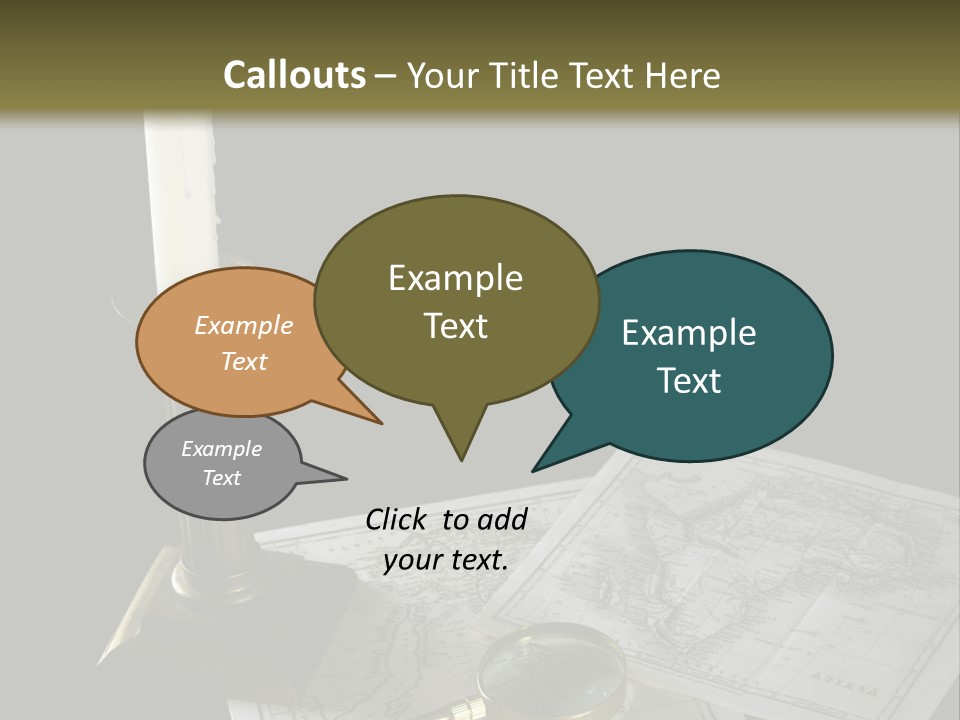 Callouts – Your Title Text Here

Example Text

Example Text

Example Text

Example Text

Click to add your text.